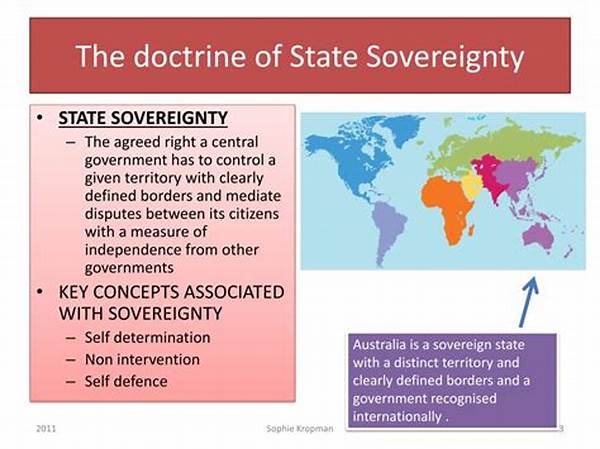 The doctrine of State Sovereignty

• STATE SOVEREIGNTY
– The agreed right a central government has to control a given territory with clearly defined borders and mediate disputes between its citizens with a measure of independence from other governments
• KEY CONCEPTS ASSOCIATED WITH SOVEREIGNTY
– Self determination
– Non intervention
– Self defence

Australia is a sovereign state with a distinct territory and clearly defined borders and a government recognised internationally .

2011 Sophie Kropman 3